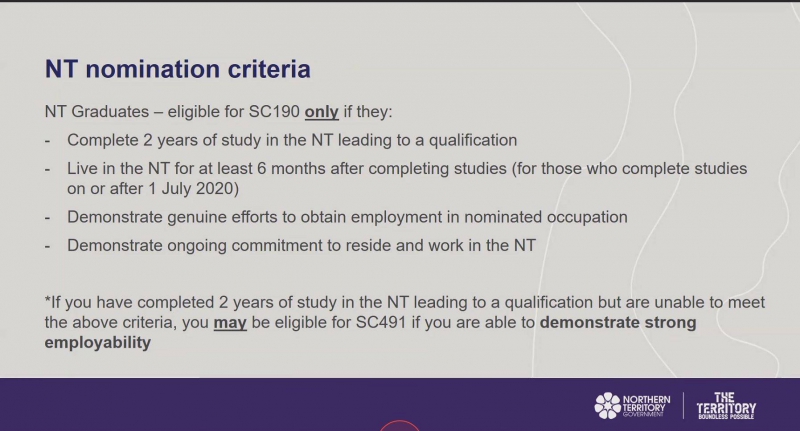 NT nomination criteria

NT Graduates – eligible for SC190 only if they:

- Complete 2 years of study in the NT leading to a qualification
- Live in the NT for at least 6 months after completing studies (for those who complete studies on or after 1 July 2020)
- Demonstrate genuine efforts to obtain employment in nominated occupation
- Demonstrate ongoing commitment to reside and work in the NT

*If you have completed 2 years of study in the NT leading to a qualification but are unable to meet the above criteria, you may be eligible for SC491 if you are able to demonstrate strong employability

NORTHERN TERRITORY GOVERNMENT

THE TERRITORY BOUNDLESS POSSIBLE